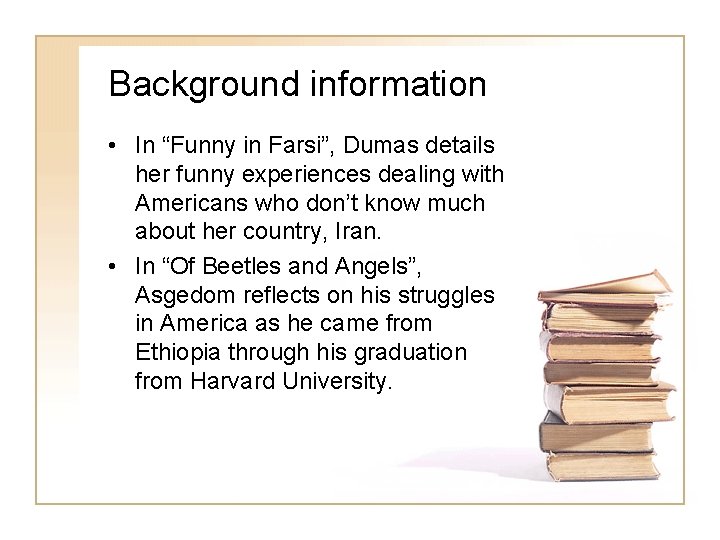 Background information

• In “Funny in Farsi”, Dumas details her funny experiences dealing with Americans who don’t know much about her country, Iran.

• In “Of Beetles and Angels”, Asgedom reflects on his struggles in America as he came from Ethiopia through his graduation from Harvard University.